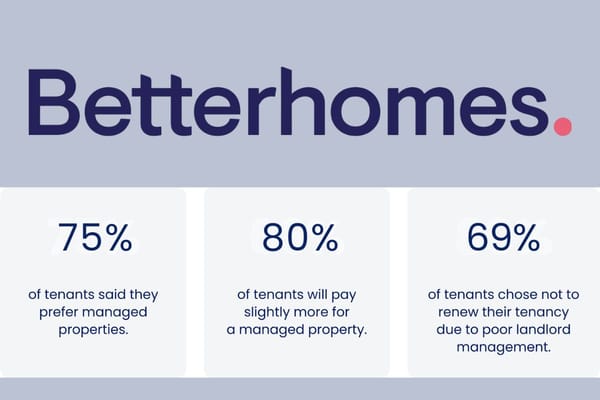 Betterhomes.

75%

of tenants said they prefer managed properties.

80%

of tenants will pay slightly more for a managed property.

69%

of tenants chose not to renew their tenancy due to poor landlord management.